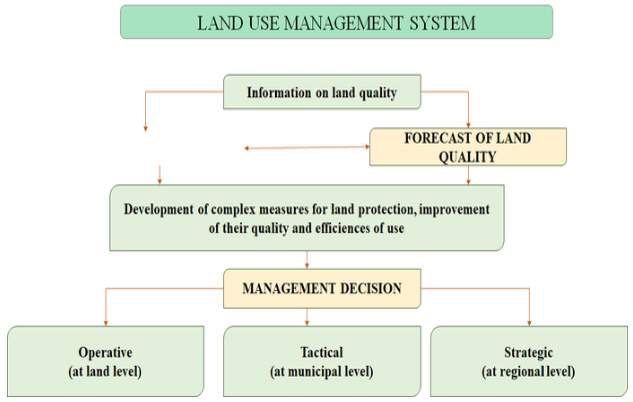 LAND USE MANAGEMENT SYSTEM

Information on land quality

FORECAST OF LAND QUALITY

Development of complex measures for land protection, improvement of their quality and efficiences of use

MANAGEMENT DECISION

Operative
(at land level)

Tactical
(at municipal level)

Strategic
(at regional level)